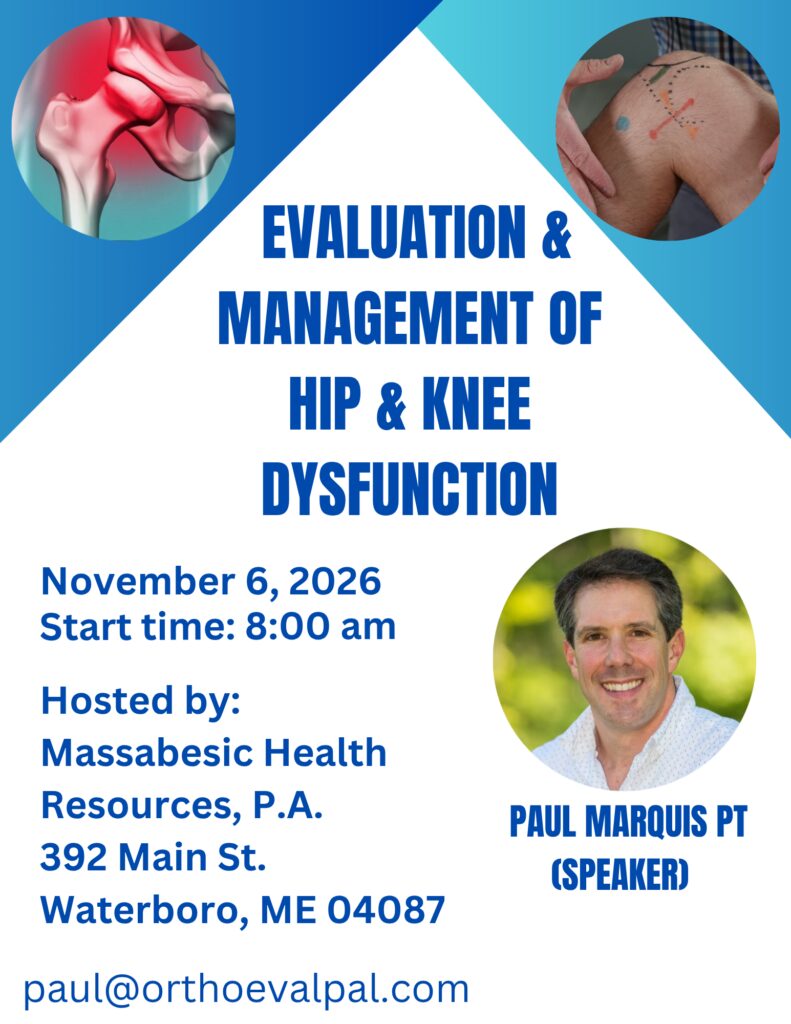 EVALUATION & MANAGEMENT OF HIP & KNEE DYSFUNCTION

November 6, 2026
Start time: 8:00 am

Hosted by:
Massabesic Health Resources, P.A.
392 Main St.
Waterboro, ME 04087

PAUL MARQUIS PT
(SPEAKER)

paul@orthoevalpal.com